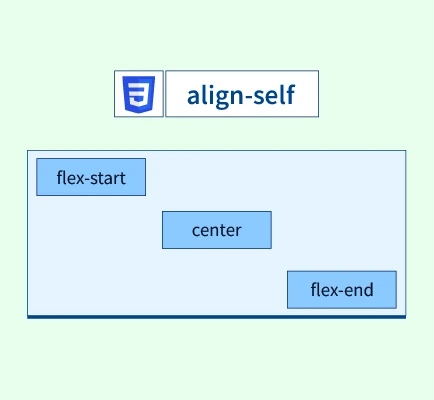 3

align-self

flex-start

center

flex-end